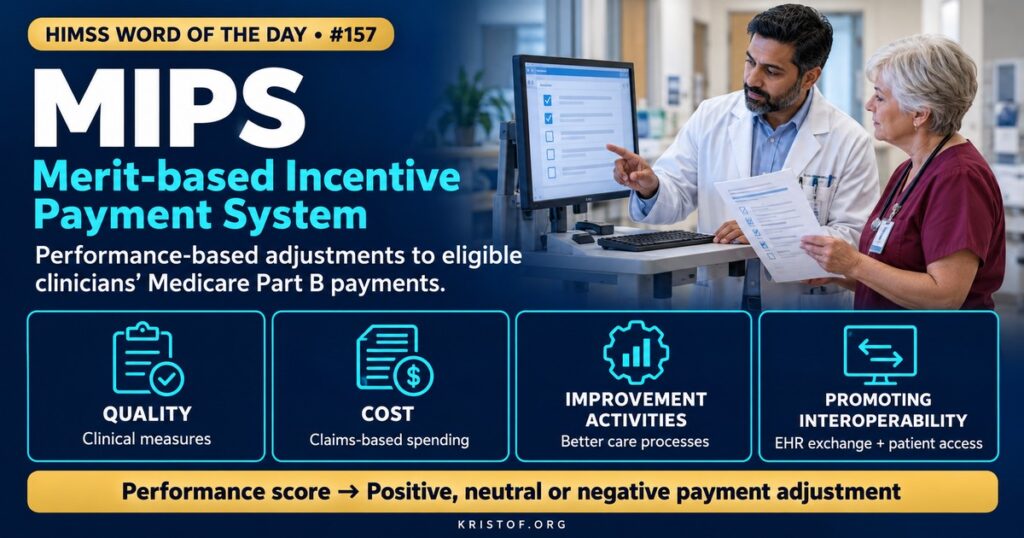 HIMSS WORD OF THE DAY • #157

MIPS

Merit-based Incentive Payment System

Performance-based adjustments to eligible clinicians' Medicare Part B payments.

QUALITY
Clinical measures

COST
Claims-based spending

IMPROVEMENT ACTIVITIES
Better care processes

PROMOTING INTEROPERABILITY
EHR exchange + patient access

Performance score → Positive, neutral or negative payment adjustment

KRISTOF.ORG